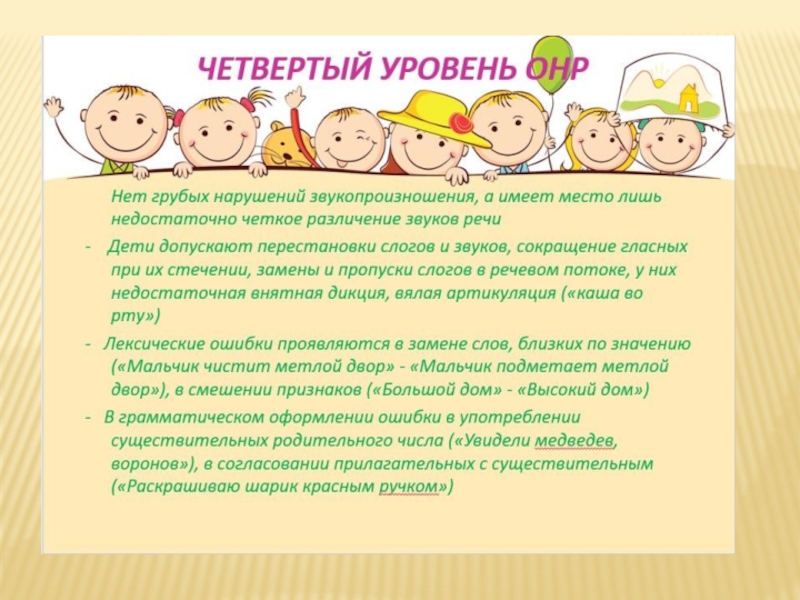 ЧЕТВЕРТЫЙ УРОВЕНЬ ОНР

Нет грубых нарушений звукопроизношения, а имеет место лишь недостаточно четкое различение звуков речи

- Дети допускают перестановки слогов и звуков, сокращение гласных при их стечении, замены и пропуски слогов в речевом потоке, у них недостаточная внятная дикция, вялая артикуляция («каша во рту»)

- Лексические ошибки проявляются в замене слов, близких по значению («Мальчик чистит метлой двор» - «Мальчик подметает метлой двор»), в смешении признаков («Большой дом» - «Высокий дом»)

- В грамматическом оформлении ошибки в употреблении существительных родительного числа («Увидели медведев, воронов»), в согласовании прилагательных с существительным («Раскрашиваю шарик красным ручком»)